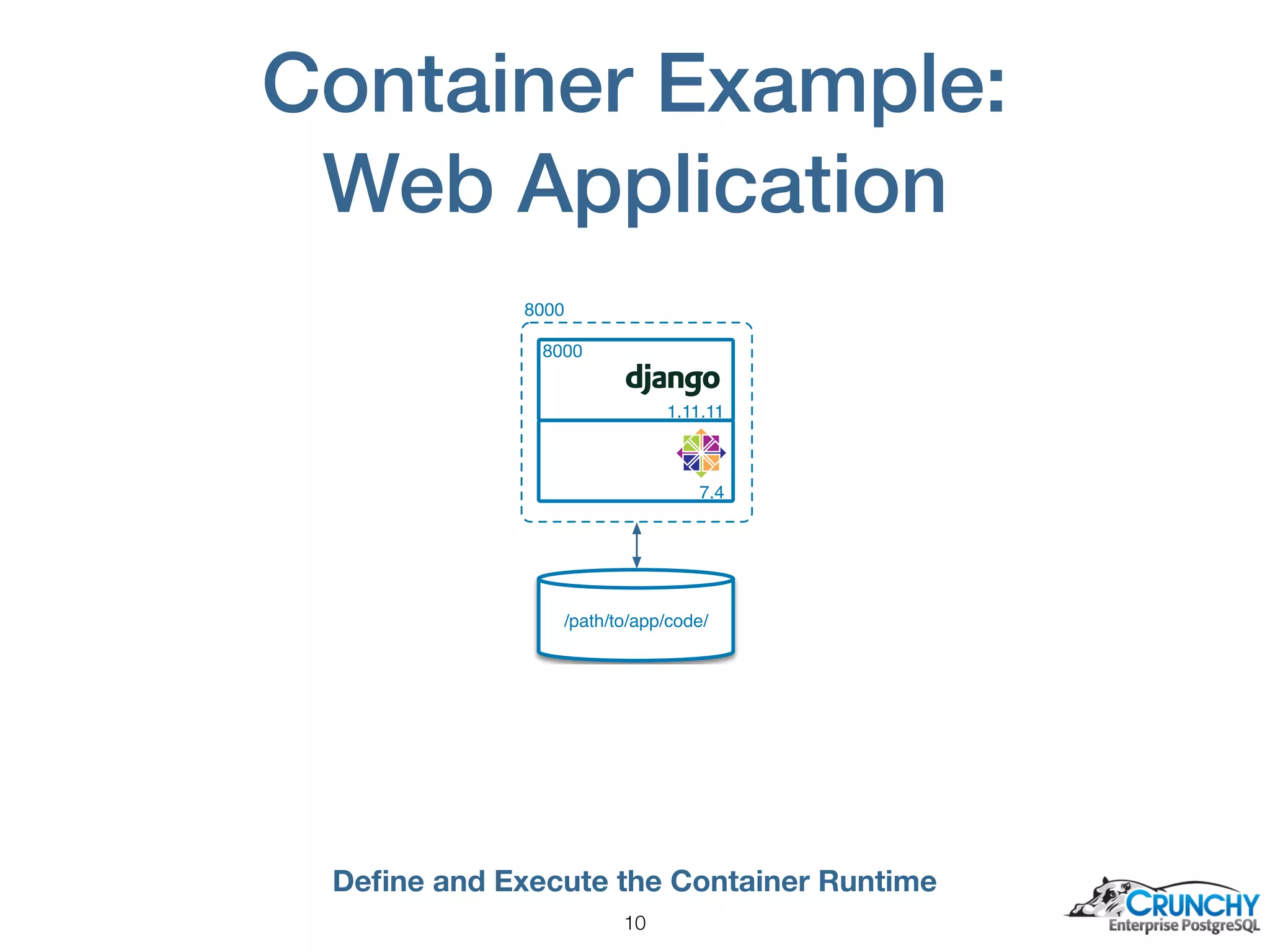 Container Example:
Web Application

8000

8000

django

1.11.11

7.4

/path/to/app/code/

Define and Execute the Container Runtime

10

CRUNCHY
Enterprise PostgreSQL